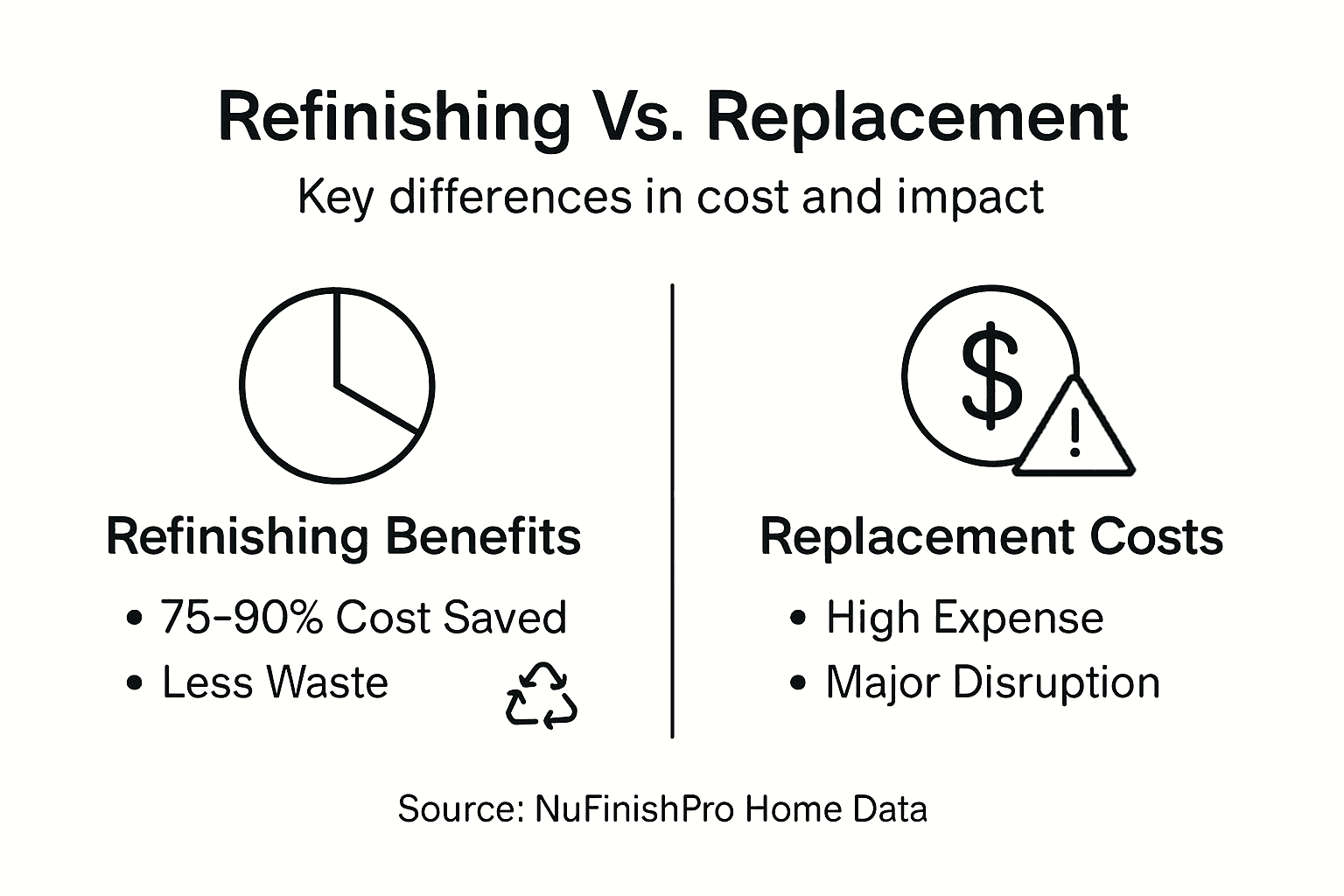 Refinishing Vs. Replacement

Key differences in cost and impact

Refinishing Benefits

• 75–90% Cost Saved
• Less Waste

$

!

Replacement Costs

• High Expense
• Major Disruption

Source: NuFinishPro Home Data